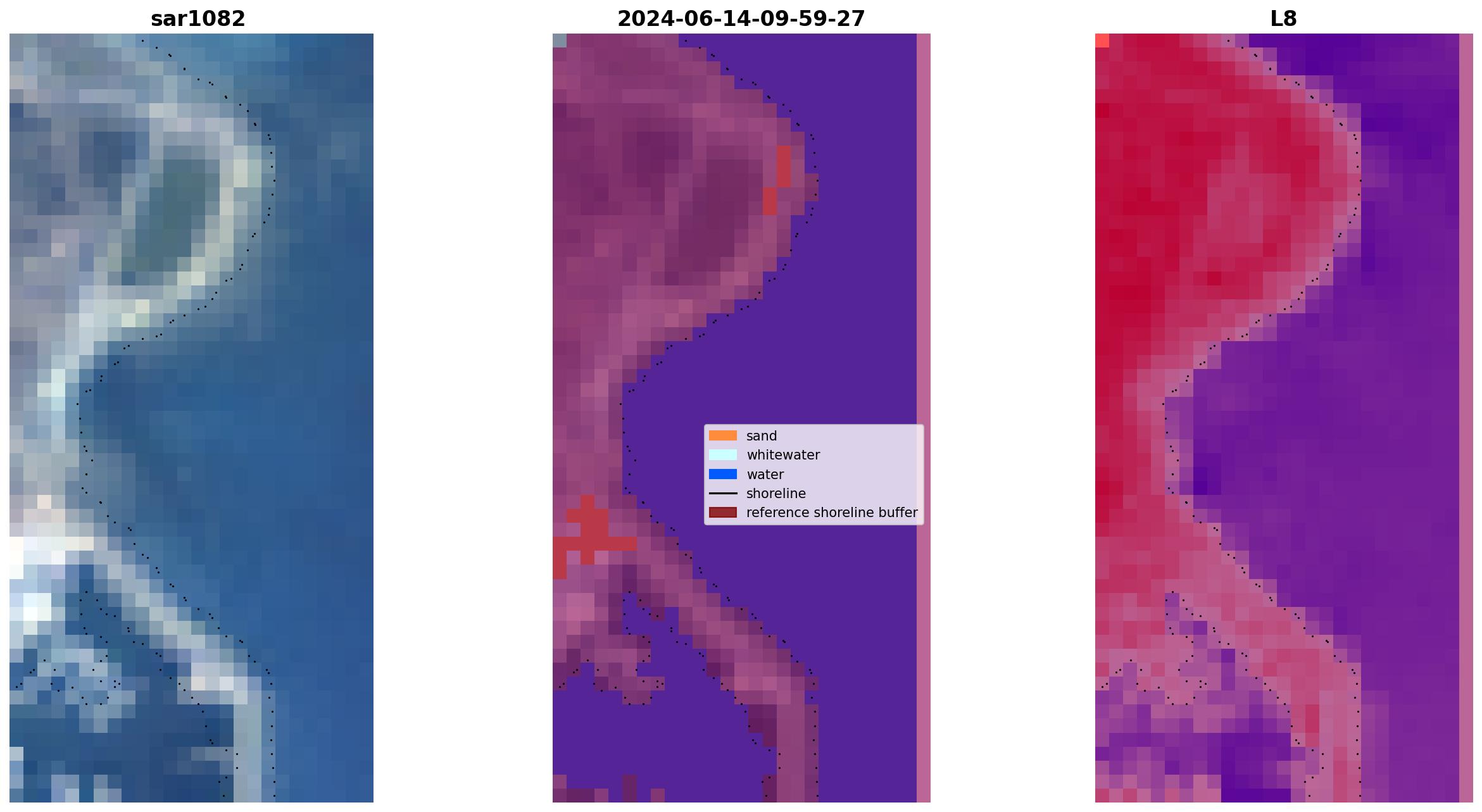 sar1082

2024-06-14-09-59-27

L8

sand
whitewater
water
shoreline
reference shoreline buffer